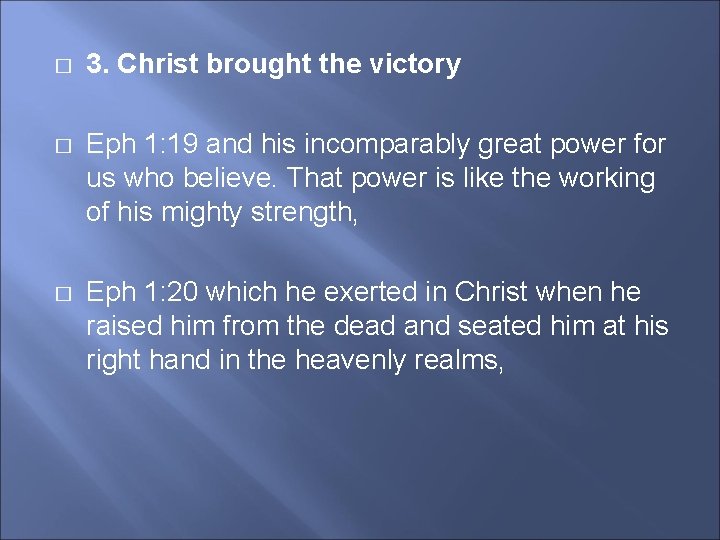 3. Christ brought the victory

Eph 1:19 and his incomparably great power for us who believe. That power is like the working of his mighty strength,

Eph 1:20 which he exerted in Christ when he raised him from the dead and seated him at his right hand in the heavenly realms,